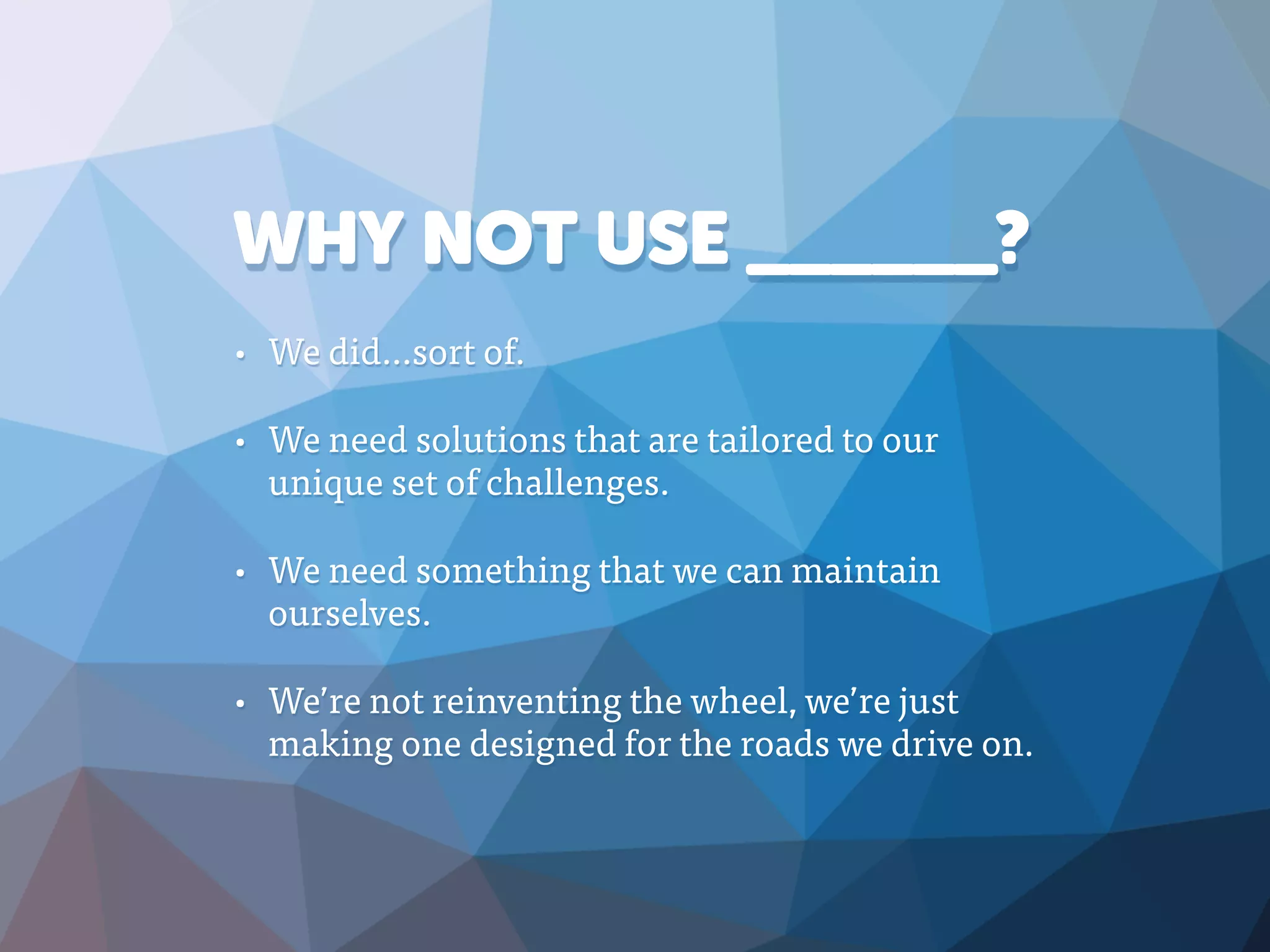 WHY NOT USE ______?

• We did…sort of.

• We need solutions that are tailored to our unique set of challenges.

• We need something that we can maintain ourselves.

• We're not reinventing the wheel, we're just making one designed for the roads we drive on.